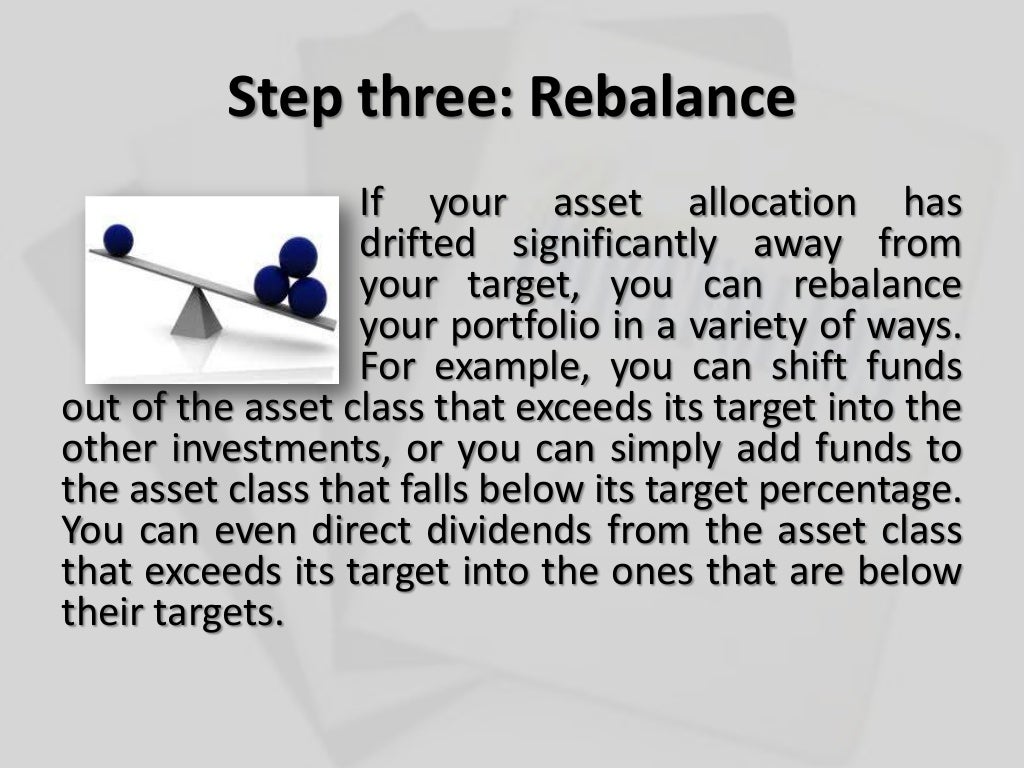 Step three: Rebalance

If your asset allocation has drifted significantly away from your target, you can rebalance your portfolio in a variety of ways. For example, you can shift funds out of the asset class that exceeds its target into the other investments, or you can simply add funds to the asset class that falls below its target percentage. You can even direct dividends from the asset class that exceeds its target into the ones that are below their targets.